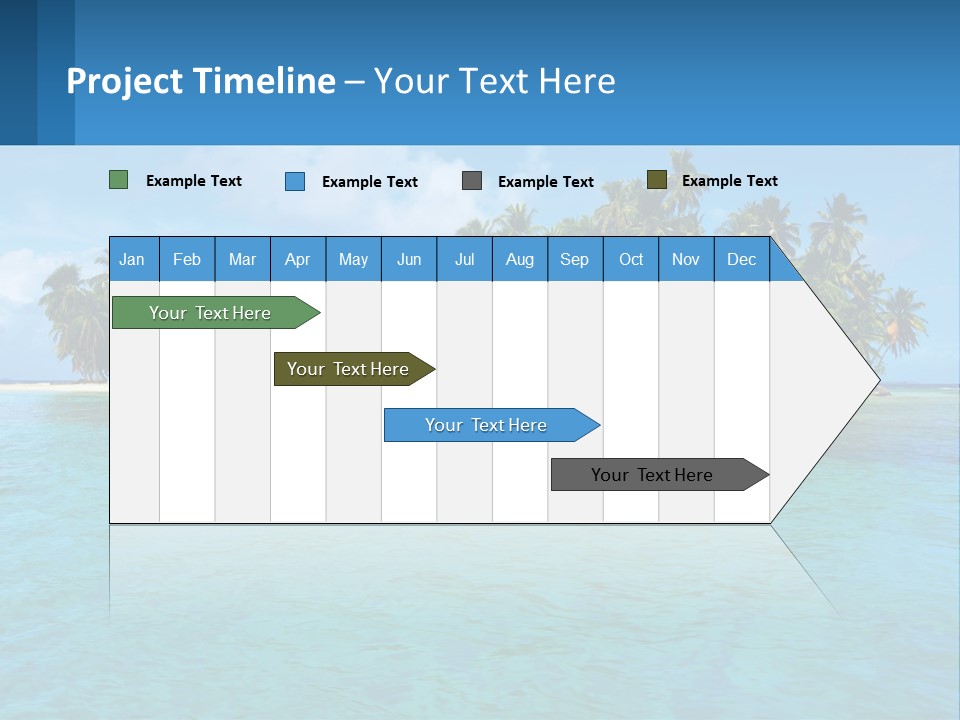 Project Timeline – Your Text Here

Example Text
Example Text
Example Text
Example Text

| Jan | Feb | Mar | Apr | May | Jun | Jul | Aug | Sep | Oct | Nov | Dec |
|---|---|---|---|---|---|---|---|---|---|---|---|

Your Text Here
Your Text Here
Your Text Here
Your Text Here